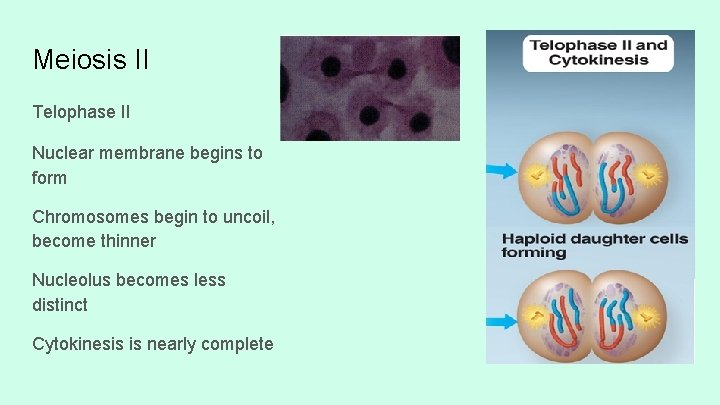 Meiosis II

Telophase II

Nuclear membrane begins to form

Chromosomes begin to uncoil, become thinner

Nucleolus becomes less distinct

Cytokinesis is nearly complete

Telophase II and Cytokinesis

Haploid daughter cells forming